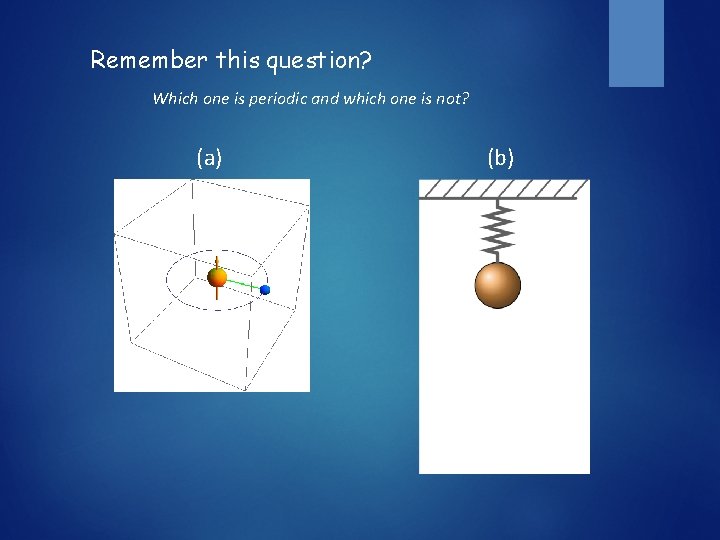 Remember this question?

Which one is periodic and which one is not?

(a)

(b)